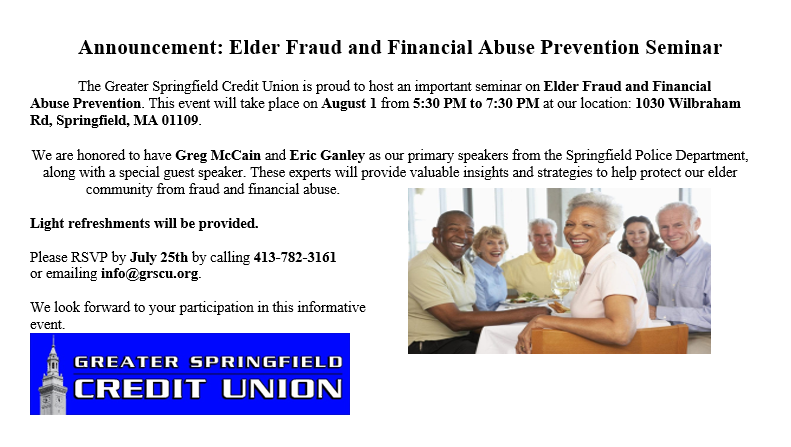 Announcement: Elder Fraud and Financial Abuse Prevention Seminar

The Greater Springfield Credit Union is proud to host an important seminar on Elder Fraud and Financial Abuse Prevention. This event will take place on August 1 from 5:30 PM to 7:30 PM at our location: 1030 Wilbraham Rd, Springfield, MA 01109.

We are honored to have Greg McCain and Eric Ganley as our primary speakers from the Springfield Police Department, along with a special guest speaker. These experts will provide valuable insights and strategies to help protect our elder community from fraud and financial abuse.

Light refreshments will be provided.

Please RSVP by July 25th by calling 413-782-3161 or emailing info@grscu.org.

We look forward to your participation in this informative event.

GREATER SPRINGFIELD
CREDIT UNION